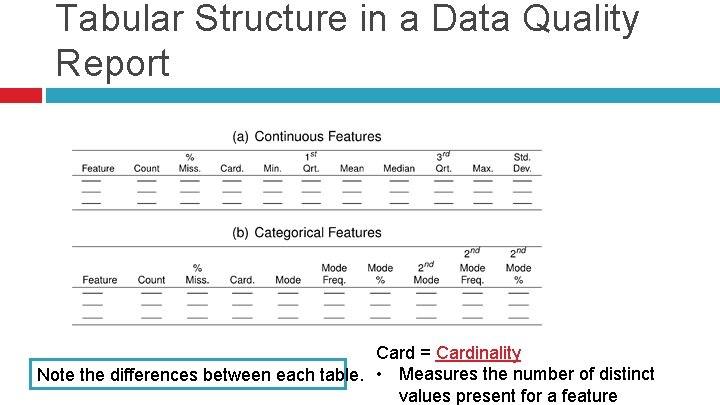 Tabular Structure in a Data Quality Report

(a) Continuous Features

| Feature | Count | % Miss. | Card. | Min. | $1^{st}$ Qrt. | Mean | Median | $3^{rd}$ Qrt. | Max. | Std. Dev. |
|---|---|---|---|---|---|---|---|---|---|---|
| — | — | — | — | — | — | — | — | — | — | — |
| — | — | — | — | — | — | — | — | — | — | — |
| — | — | — | — | — | — | — | — | — | — | — |

(b) Categorical Features

| Feature | Count | % Miss. | Card. | Mode | Mode Freq. | Mode % | $2^{nd}$ Mode | $2^{nd}$ Mode Freq. | $2^{nd}$ Mode % |
|---|---|---|---|---|---|---|---|---|---|
| — | — | — | — | — | — | — | — | — | — |
| — | — | — | — | — | — | — | — | — | — |
| — | — | — | — | — | — | — | — | — | — |

Note the differences between each table.

Card = Cardinality
• Measures the number of distinct values present for a feature